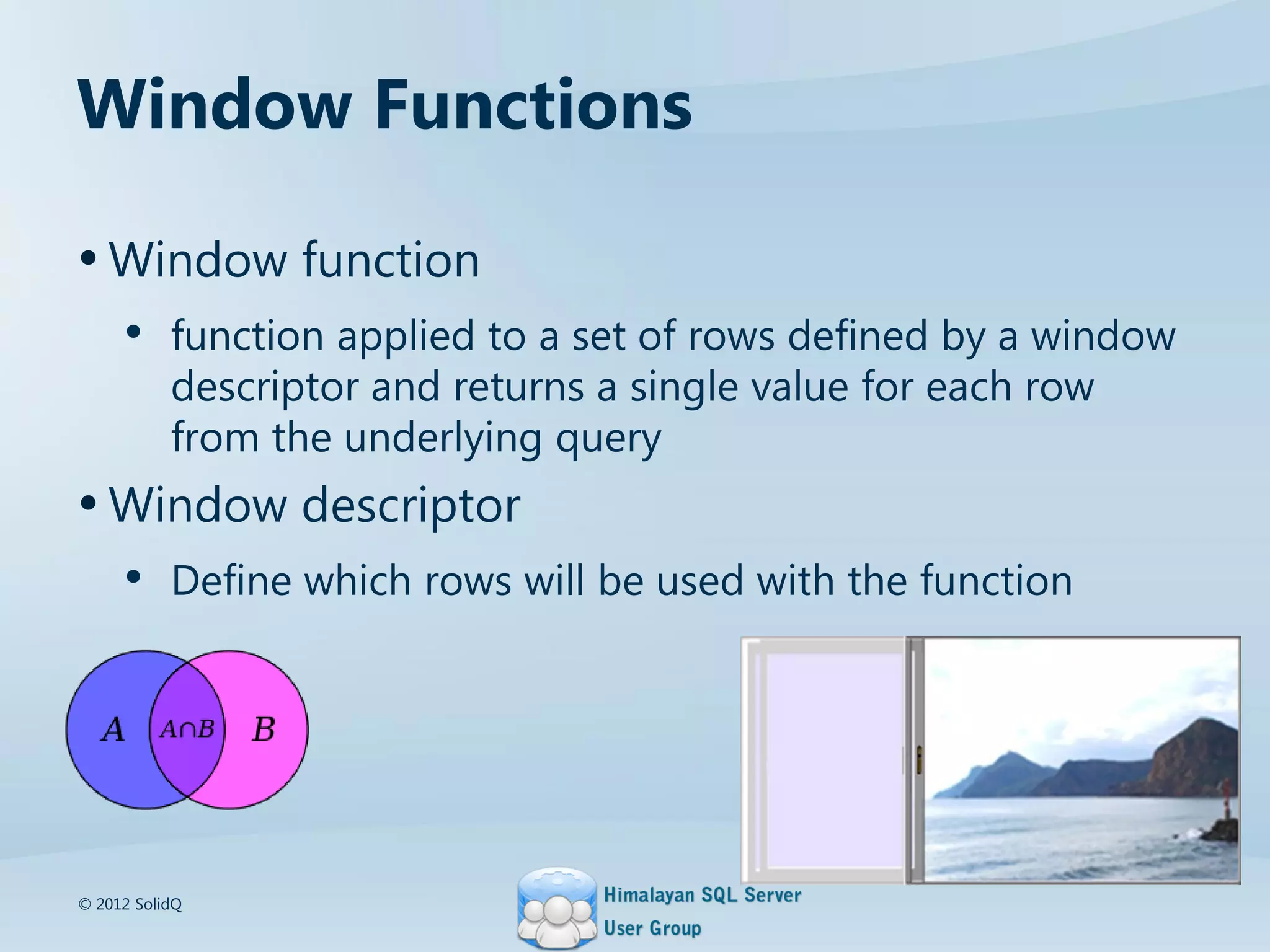 Window Functions

• Window function

• function applied to a set of rows defined by a window descriptor and returns a single value for each row from the underlying query

• Window descriptor

• Define which rows will be used with the function

$A$ $A \cap B$ $B$

© 2012 SolidQ

Himalayan SQL Server User Group